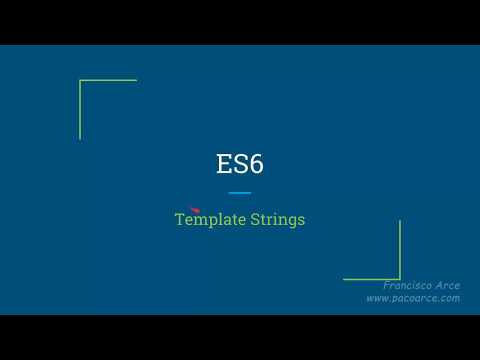 ES6

Template Strings

Francisco Arce
www.pacoarce.com